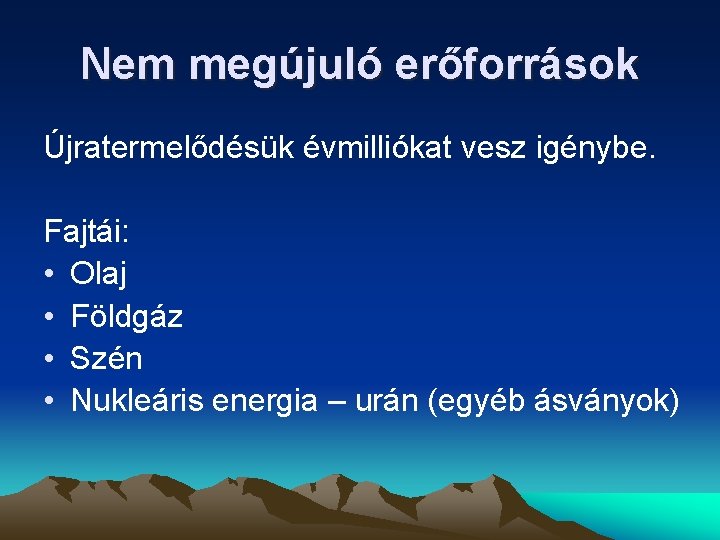 Nem megújuló erőforrások

Újratermelődésük évmilliókat vesz igénybe.

Fajtái:
• Olaj
• Földgáz
• Szén
• Nukleáris energia – urán (egyéb ásványok)